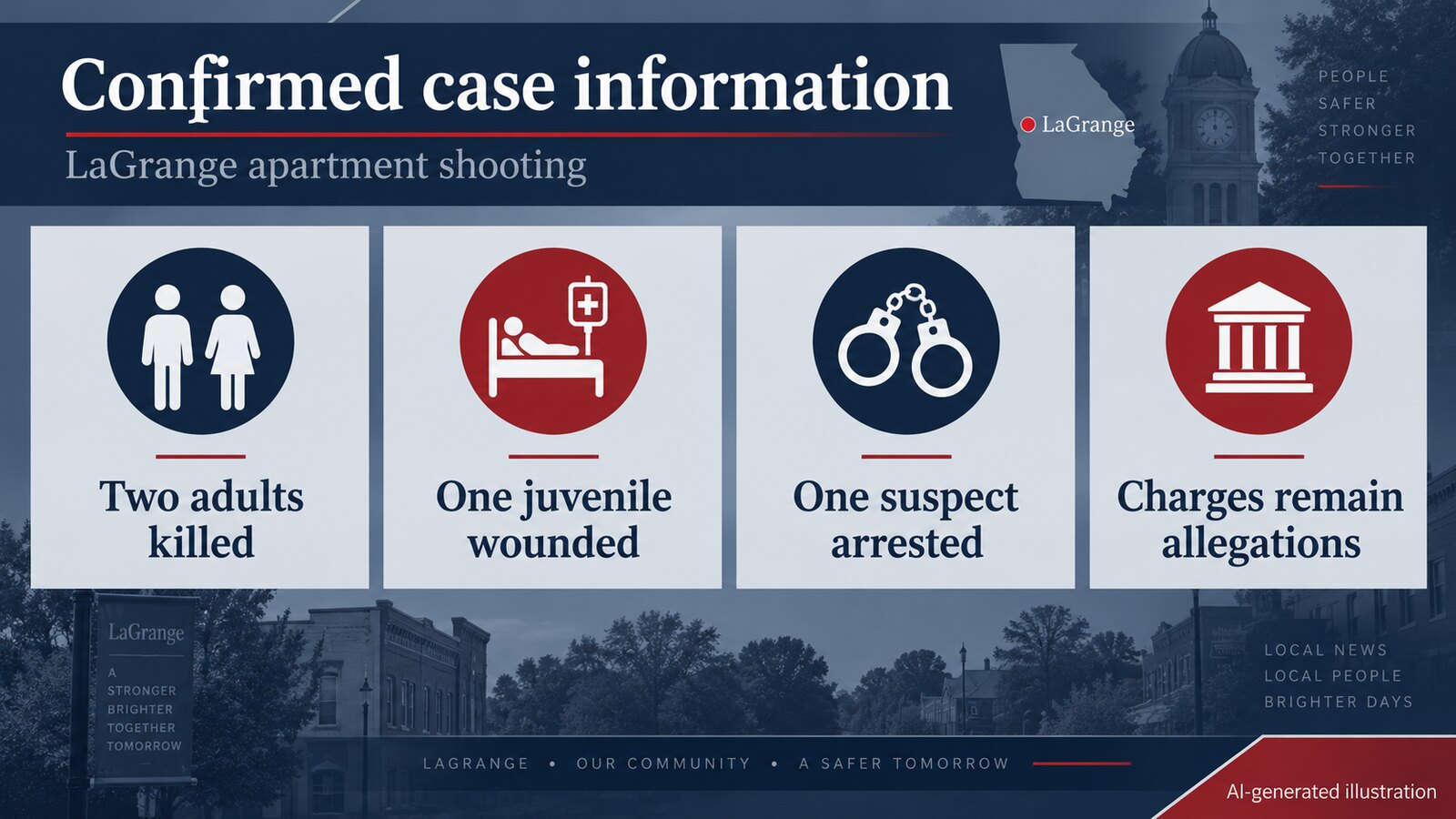 Confirmed case information

LaGrange apartment shooting

LaGrange

PEOPLE
SAFER
STRONGER
TOGETHER

Two adults killed

One juvenile wounded

One suspect arrested

Charges remain allegations

LaGrange
A
STRONGER
BRIGHTER
TOGETHER
TOMORROW

LOCAL NEWS
LOCAL PEOPLE
BRIGHTER DAYS

LAGRANGE • OUR COMMUNITY • A SAFER TOMORROW

AI-generated illustration